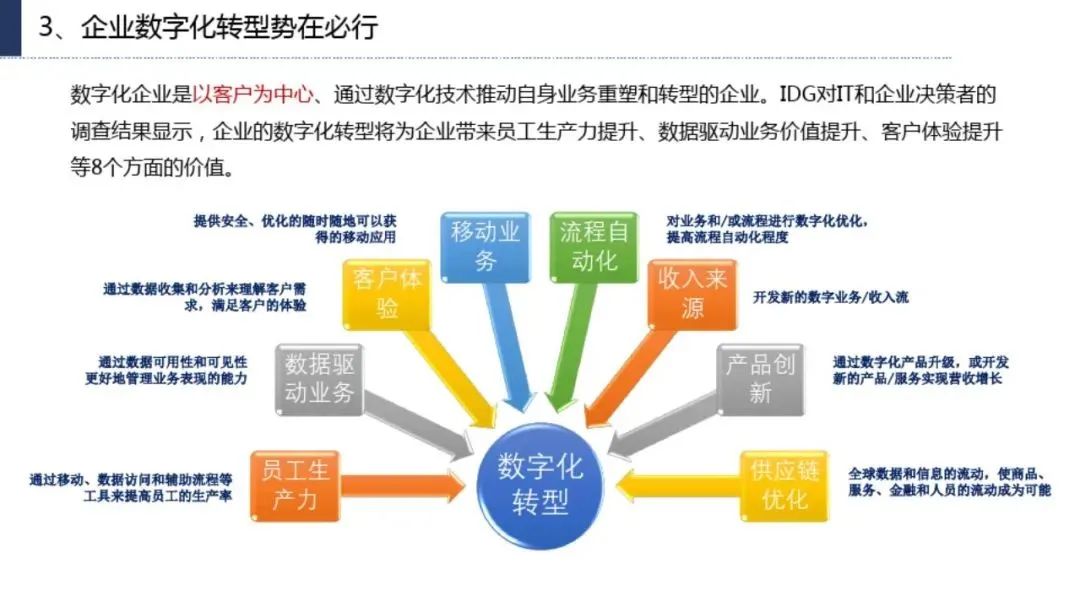 3、企业数字化转型势在必行

数字化企业是以客户为中心、通过数字化技术推动自身业务重塑和转型的企业。IDG对IT和企业决策者的调查结果显示，企业的数字化转型将为企业带来员工生产力提升、数据驱动业务价值提升、客户体验提升等8个方面的价值。

提供安全、优化的随时随地可以获得的移动应用

移动业务

流程自动化

对业务和/或流程进行数字化优化，提高流程自动化程度

通过数据收集和分析来理解客户需求，满足客户的体验

客户体验

收入来源

开发新的数字业务/收入流

通过数据可用性和可见性更好地管理业务表现的能力

数据驱动业务

产品创新

通过数字化产品升级，或开发新的产品/服务实现营收增长

通过移动、数据访问和辅助流程等工具来提高员工的生产率

员工生产力

数字化转型

供应链优化

全球数据和信息的流动，使商品、服务、金融和人员的流动成为可能